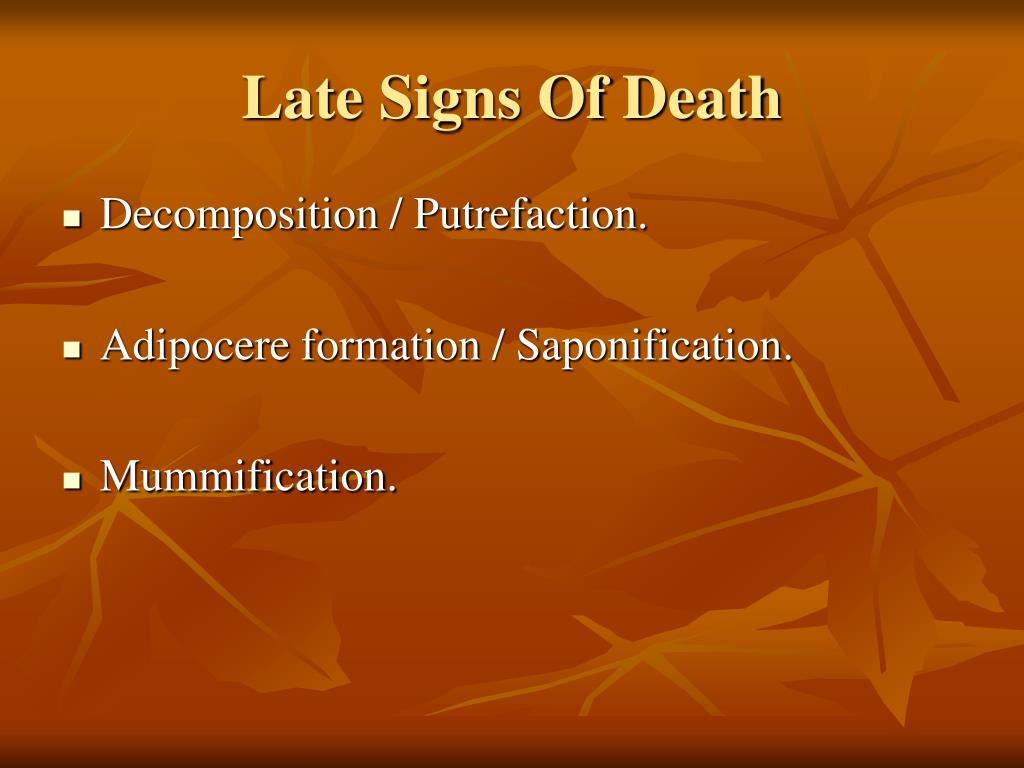 Late Signs Of Death

- Decomposition / Putrefaction.

- Adipocere formation / Saponification.

- Mummification.